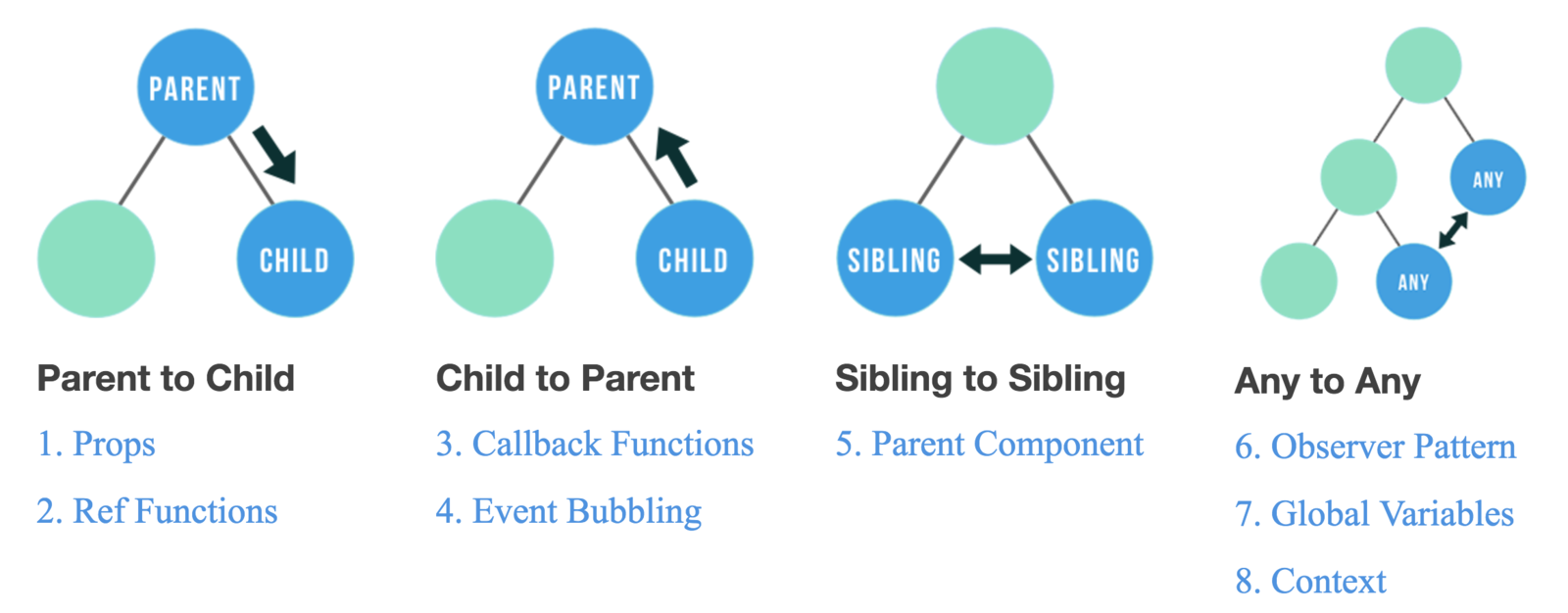 PARENT

CHILD

Parent to Child

1. Props

2. Ref Functions

PARENT

CHILD

Child to Parent

3. Callback Functions

4. Event Bubbling

SIBLING

SIBLING

Sibling to Sibling

5. Parent Component

ANY

ANY

Any to Any

6. Observer Pattern

7. Global Variables

8. Context